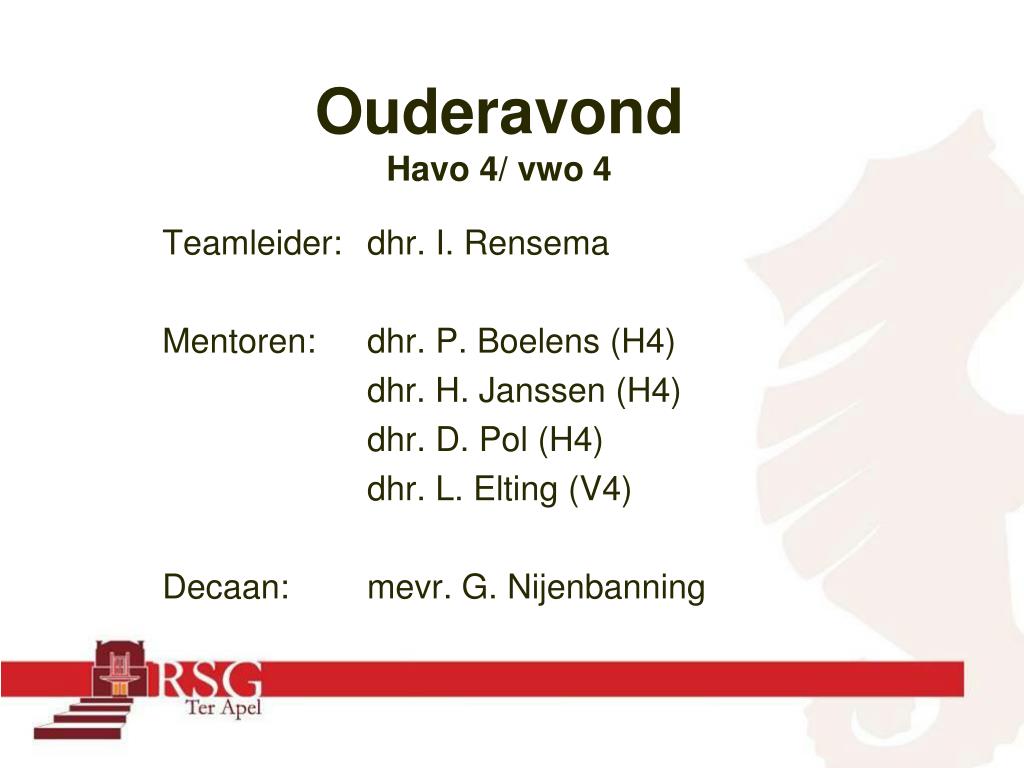 Ouderavond
Havo 4/ vwo 4

Teamleider: dhr. I. Rensema

Mentoren: dhr. P. Boelens (H4)
dhr. H. Janssen (H4)
dhr. D. Pol (H4)
dhr. L. Elting (V4)

Decaan: mevr. G. Nijenbanning

RSG
Ter Apel